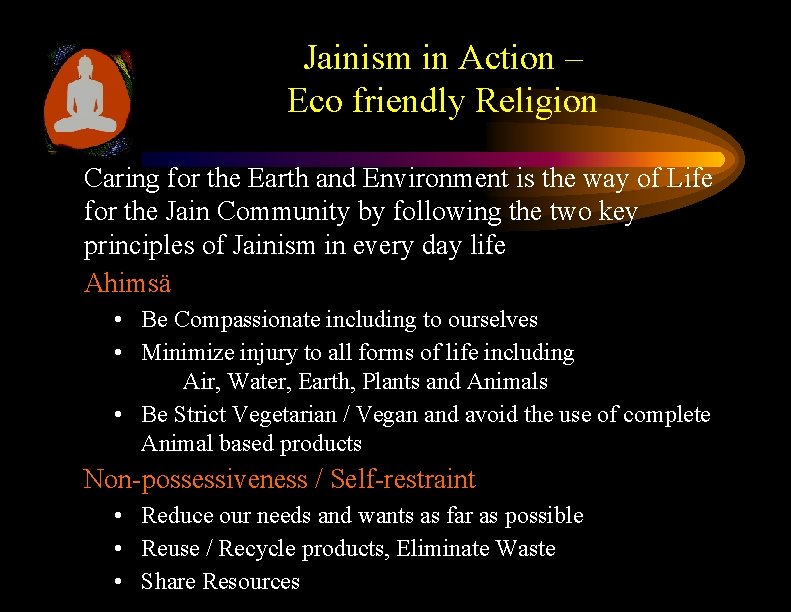 Jainism in Action –
Eco friendly Religion

Caring for the Earth and Environment is the way of Life for the Jain Community by following the two key principles of Jainism in every day life

Ahimsä

• Be Compassionate including to ourselves
• Minimize injury to all forms of life including
Air, Water, Earth, Plants and Animals
• Be Strict Vegetarian / Vegan and avoid the use of complete Animal based products

Non-possessiveness / Self-restraint

• Reduce our needs and wants as far as possible
• Reuse / Recycle products, Eliminate Waste
• Share Resources